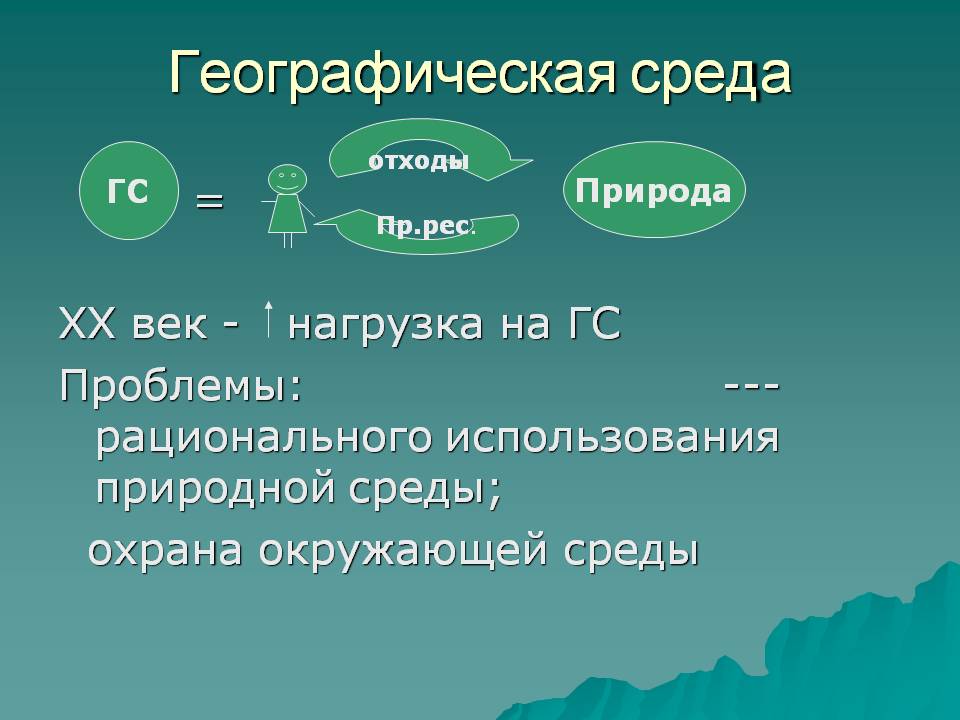 Географическая среда

ГС = отходы Пр.рес. Природа

XX век - ↑ нагрузка на ГС

Проблемы: --- рационального использования природной среды;

охрана окружающей среды